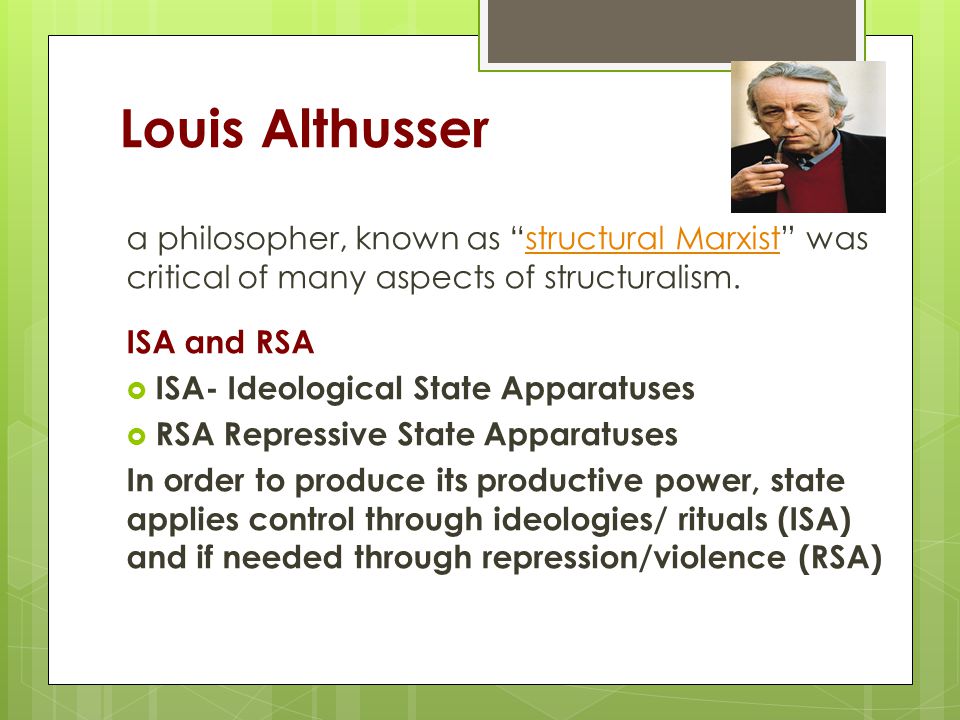 Louis Althusser

a philosopher, known as “structural Marxist” was critical of many aspects of structuralism.

ISA and RSA

ISA- Ideological State Apparatuses

RSA Repressive State Apparatuses

In order to produce its productive power, state applies control through ideologies/ rituals (ISA) and if needed through repression/violence (RSA)